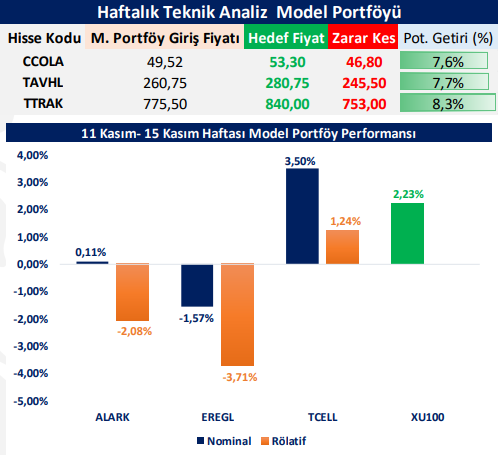 Haftalık Teknik Analiz Model Portföyü

| Hisse Kodu | M. Portföy Giriş Fiyatı | Hedef Fiyat | Zarar Kes | Pot. Getiri (%) |
|---|---|---|---|---|
| CCOLA | 49,52 | 53,30 | 46,80 | 7,6% |
| TAVHL | 260,75 | 280,75 | 245,50 | 7,7% |
| TTRAK | 775,50 | 840,00 | 753,00 | 8,3% |

11 Kasım- 15 Kasım Haftası Model Portföy Performansı

4,00%
3,00%
2,00%
1,00%
0,00%
-1,00%
-2,00%
-3,00%
-4,00%
-5,00%

0,11%
-2,08%
-1,57%
-3,71%
3,50%
1,24%
2,23%

ALARK
EREGL
TCELL
XU100

Nominal
Rölatif